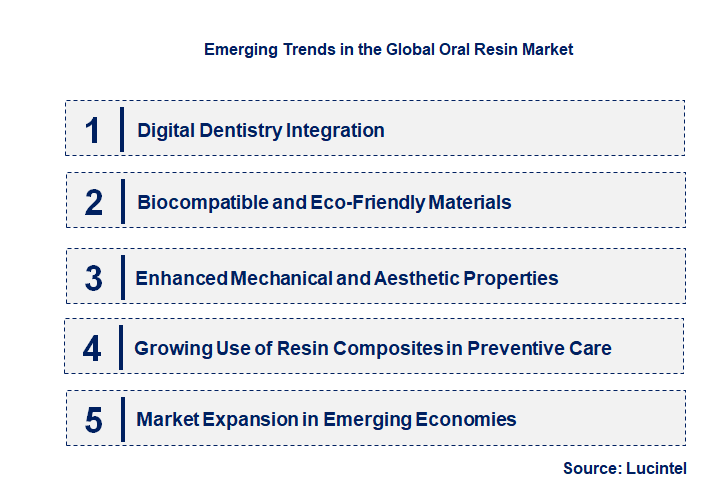 Emerging Trends in the Global Oral Resin Market

1 Digital Dentistry Integration

2 Biocompatible and Eco-Friendly Materials

3 Enhanced Mechanical and Aesthetic Properties

4 Growing Use of Resin Composites in Preventive Care

5 Market Expansion in Emerging Economies

Source: Lucintel